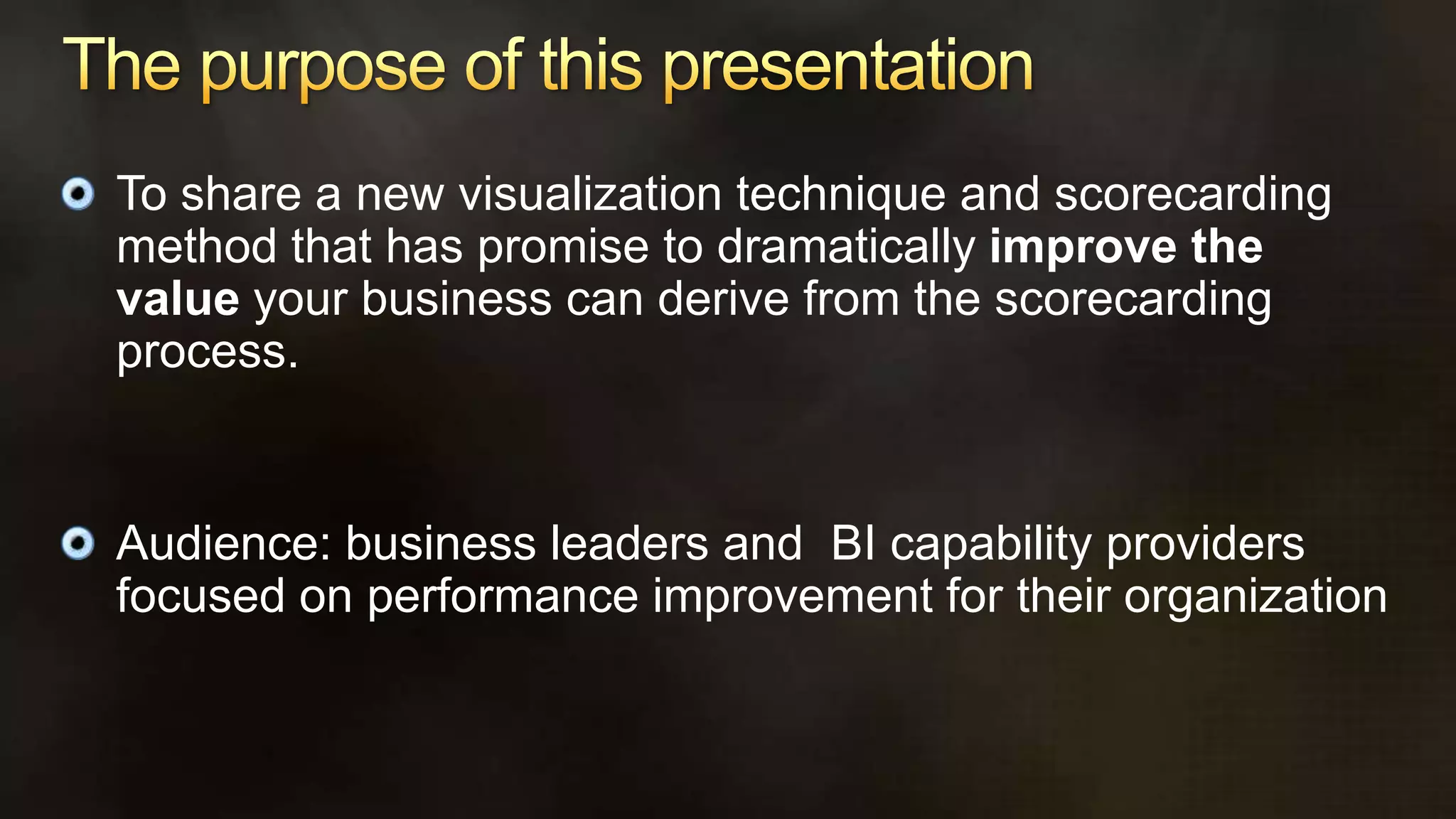 The purpose of this presentation

To share a new visualization technique and scorecarding method that has promise to dramatically improve the value your business can derive from the scorecarding process.

Audience: business leaders and  BI capability providers focused on performance improvement for their organization